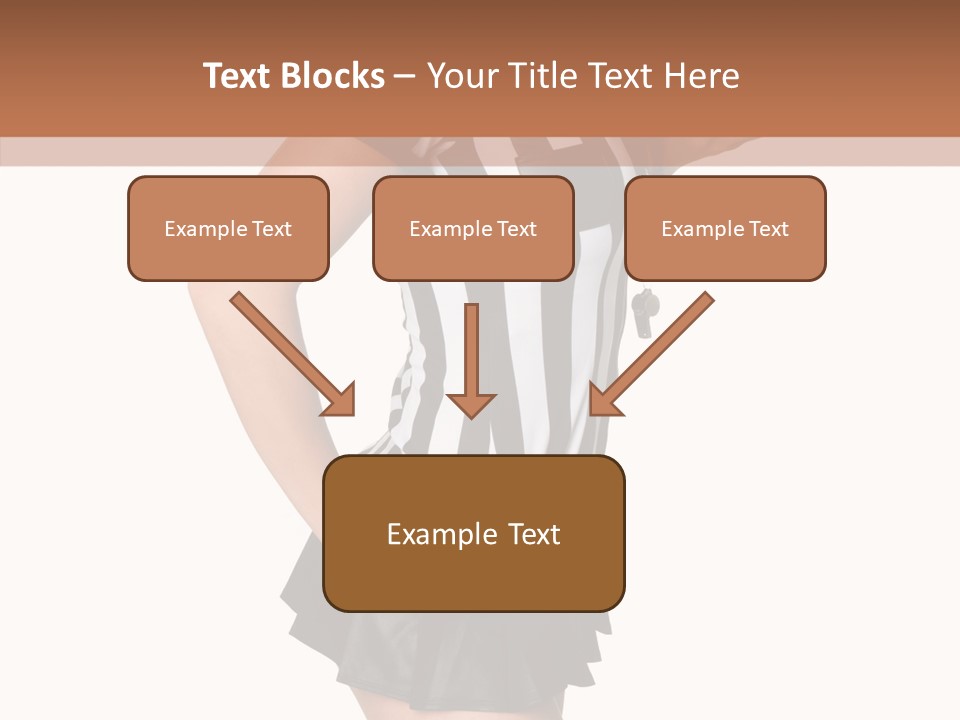 Text Blocks – Your Title Text Here

Example Text

Example Text

Example Text

Example Text